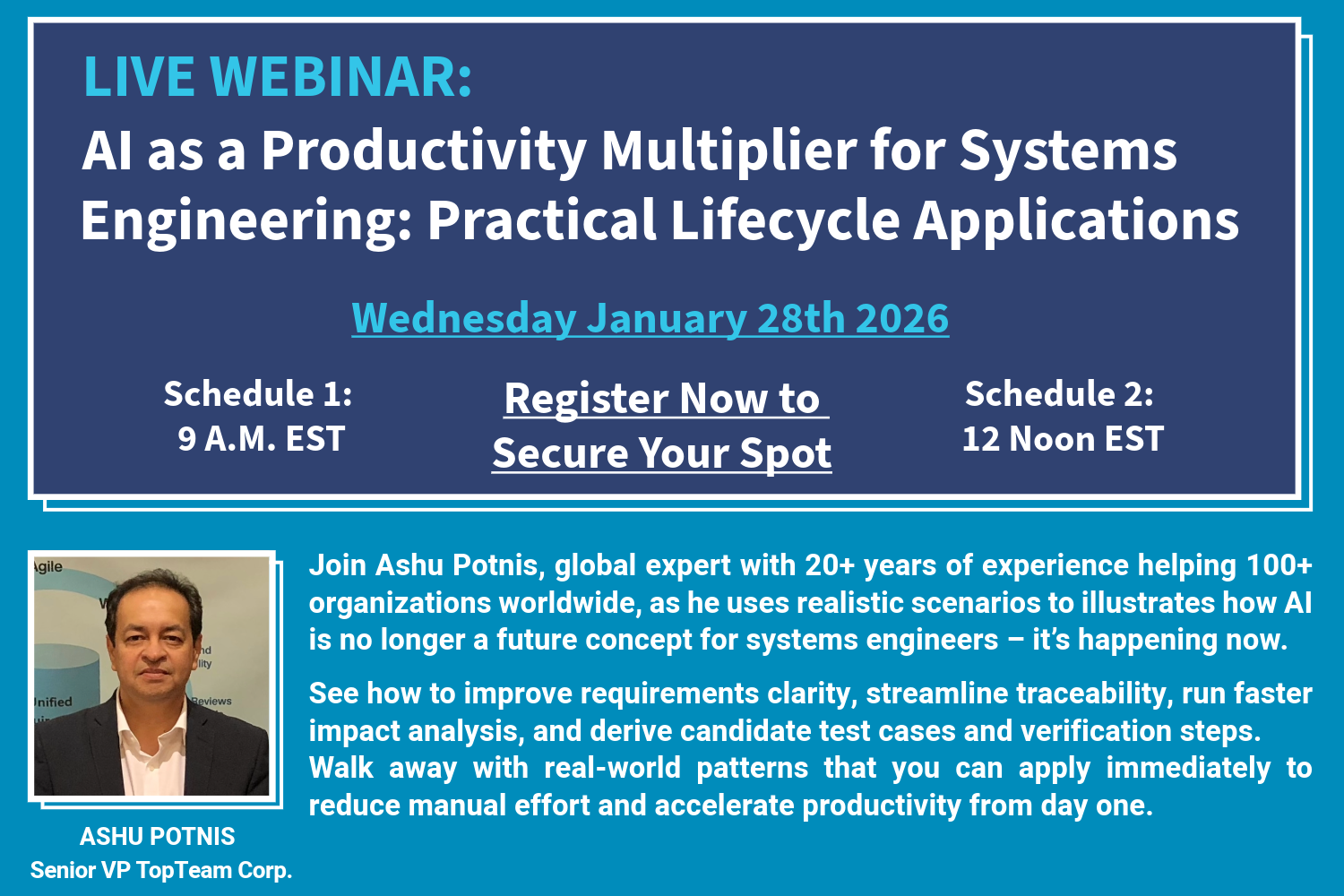 LIVE WEBINAR:
AI as a Productivity Multiplier for Systems Engineering: Practical Lifecycle Applications

Wednesday January 28th 2026

Schedule 1:
9 A.M. EST

Register Now to Secure Your Spot

Schedule 2:
12 Noon EST

Agile

nd
lity

Unified

Reviews

ASHU POTNIS
Senior VP TopTeam Corp.

Join Ashu Potnis, global expert with 20+ years of experience helping 100+ organizations worldwide, as he uses realistic scenarios to illustrates how AI is no longer a future concept for systems engineers – it's happening now.

See how to improve requirements clarity, streamline traceability, run faster impact analysis, and derive candidate test cases and verification steps. Walk away with real-world patterns that you can apply immediately to reduce manual effort and accelerate productivity from day one.